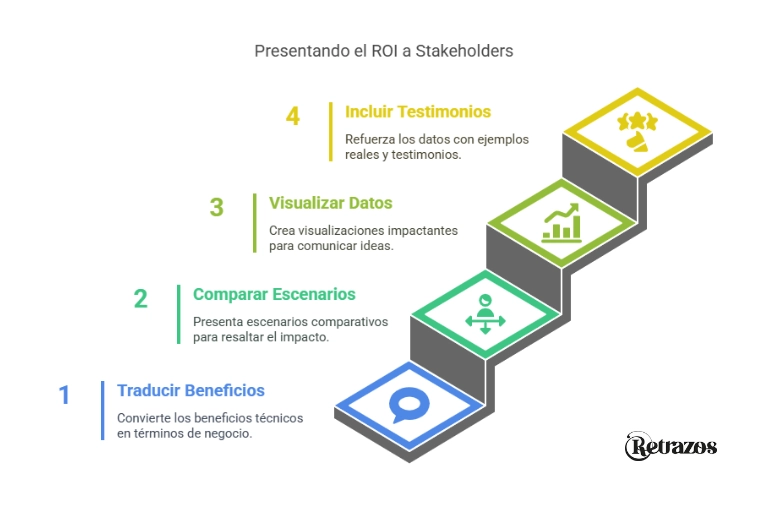 Presentando el ROI a Stakeholders

4 Incluir Testimonios

Refuerza los datos con ejemplos reales y testimonios.

3 Visualizar Datos

Crea visualizaciones impactantes para comunicar ideas.

2 Comparar Escenarios

Presenta escenarios comparativos para resaltar el impacto.

1 Traducir Beneficios

Convierte los beneficios técnicos en términos de negocio.

Retrazos